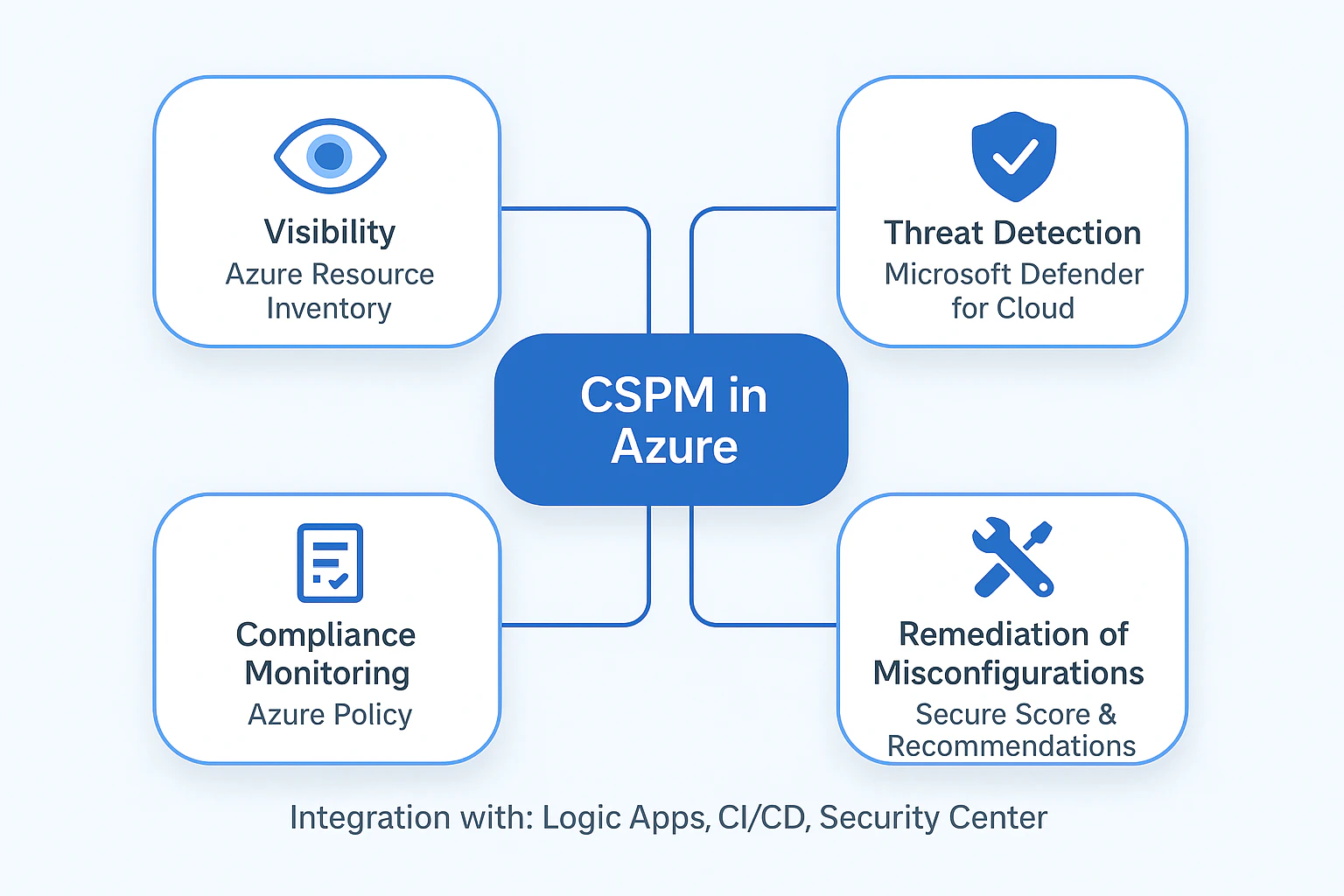 Visibility
Azure Resource Inventory

Threat Detection
Microsoft Defender for Cloud

CSPM in Azure

Compliance Monitoring
Azure Policy

Remediation of Misconfigurations
Secure Score & Recommendations

Integration with: Logic Apps, CI/CD, Security Center